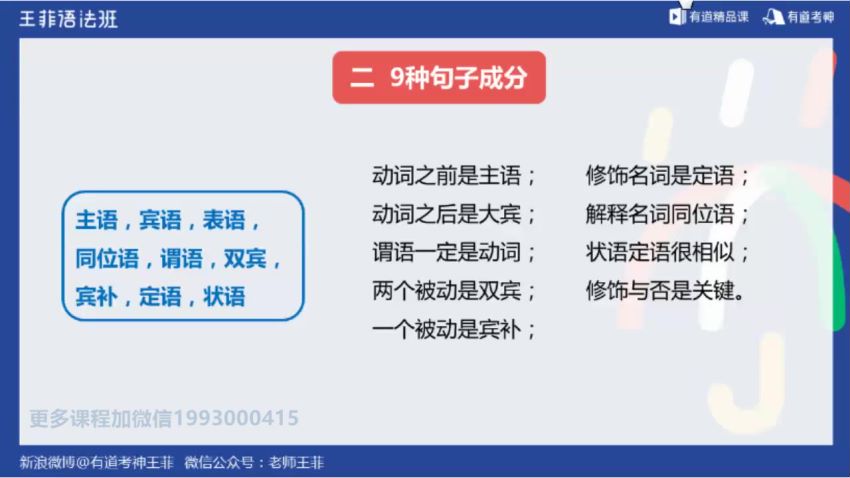 王菲语法班

有道精品课 有道考神

二 9种句子成分

主语，宾语，表语，同位语，谓语，双宾，宾补，定语，状语

动词之前是主语；
动词之后是大宾；
谓语一定是动词；
两个被动是双宾；
一个被动是宾补；

修饰名词是定语；
解释名词同位语；
状语定语很相似；
修饰与否是关键。

更多课程加微信1993000415

新浪微博@有道考神王菲 微信公众号：老师王菲